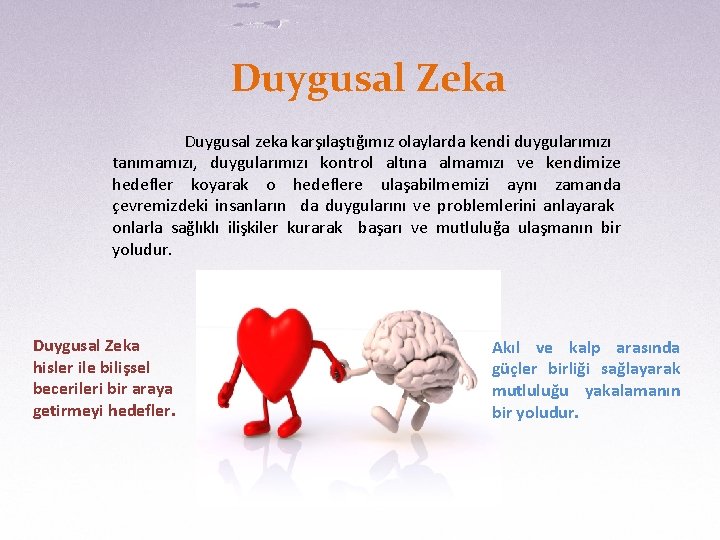 Duygusal Zeka

Duygusal zeka karşılaştığımız olaylarda kendi duygularımızı tanımamızı, duygularımızı kontrol altına almamızı ve kendimize hedefler koyarak o hedeflere ulaşabilmemizi aynı zamanda çevremizdeki insanların da duygularını ve problemlerini anlayarak onlarla sağlıklı ilişkiler kurarak başarı ve mutluluğa ulaşmanın bir yoludur.

Duygusal Zeka hisler ile bilişsel becerileri bir araya getirmeyi hedefler.

Akıl ve kalp arasında güçler birliği sağlayarak mutluluğu yakalamanın bir yoludur.